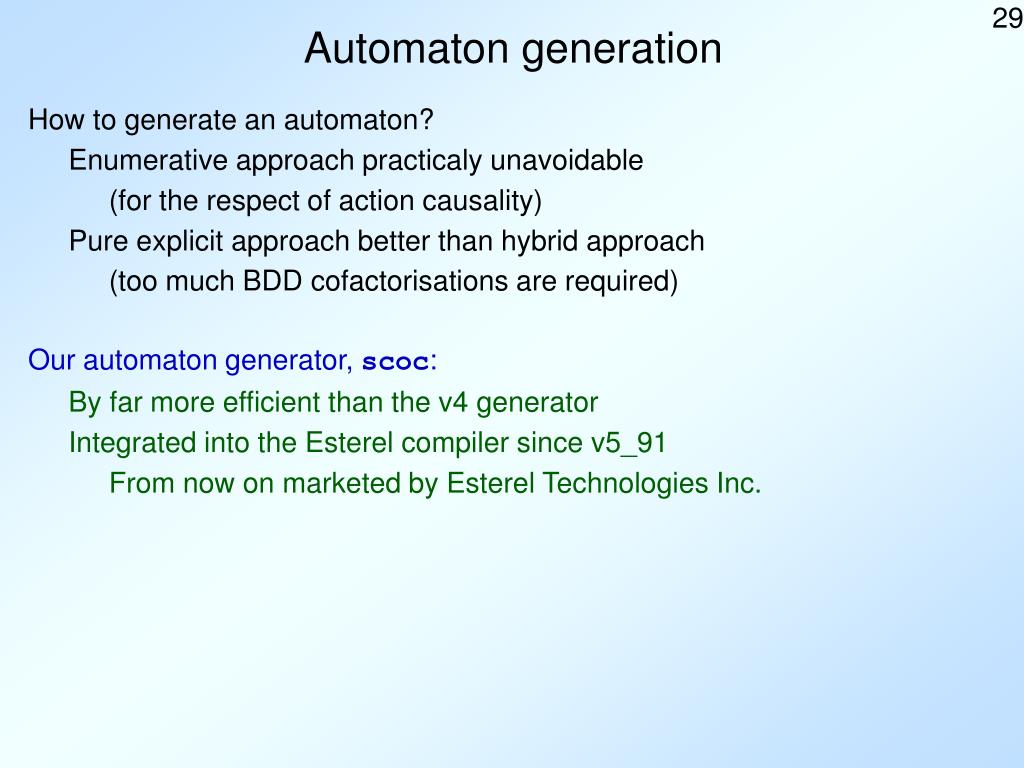 29

Automaton generation

How to generate an automaton?

Enumerative approach practicaly unavoidable

(for the respect of action causality)

Pure explicit approach better than hybrid approach

(too much BDD cofactorisations are required)

Our automaton generator, scoc:

By far more efficient than the v4 generator

Integrated into the Esterel compiler since v5_91

From now on marketed by Esterel Technologies Inc.